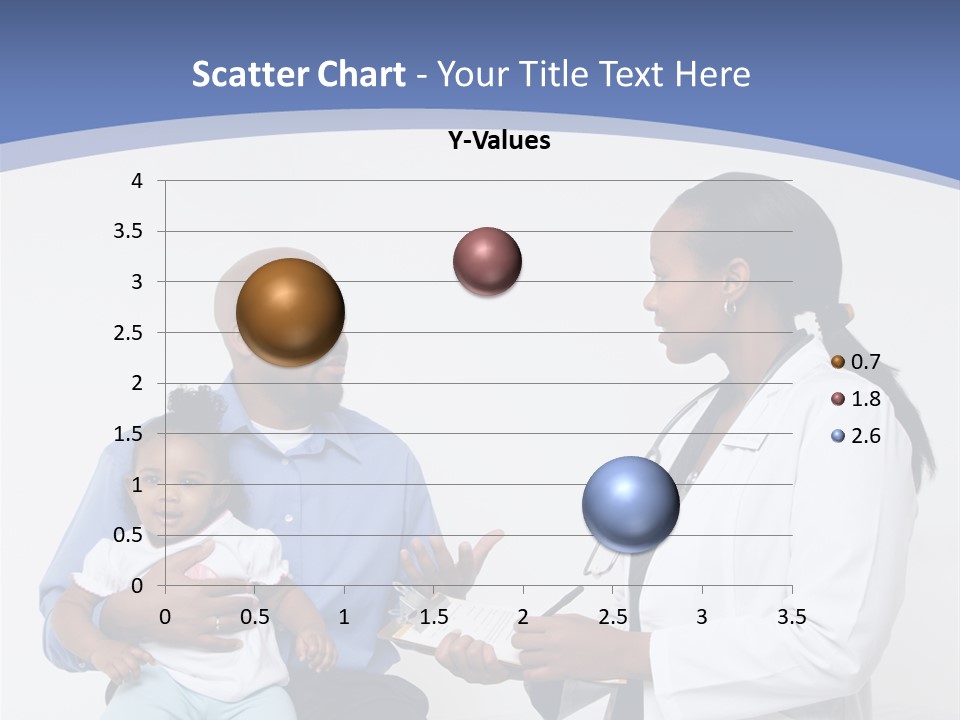 Scatter Chart - Your Title Text Here

Y-Values

4
3.5
3
2.5
2
1.5
1
0.5
0

0 0.5 1 1.5 2 2.5 3 3.5

0.7
1.8
2.6